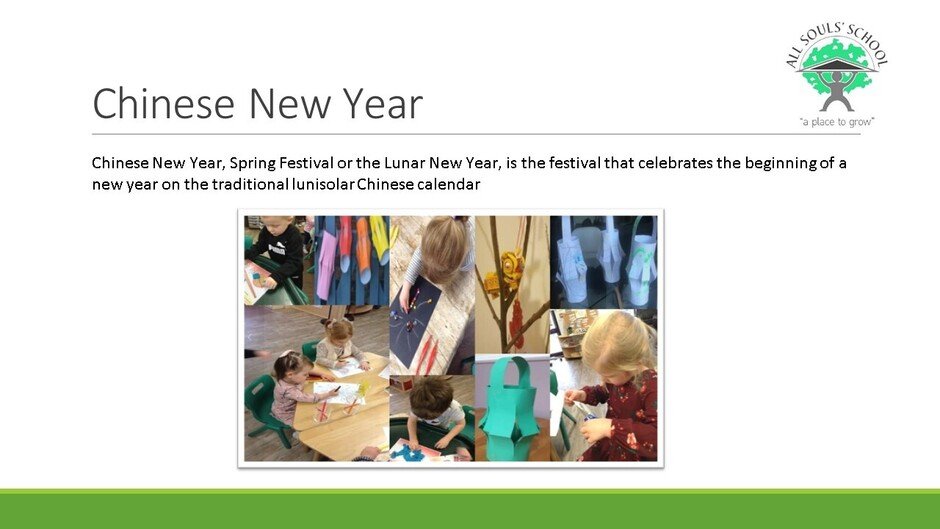 ALL SOULS' SCHOOL
"a place to grow"

Chinese New Year

Chinese New Year, Spring Festival or the Lunar New Year, is the festival that celebrates the beginning of a new year on the traditional lunisolar Chinese calendar